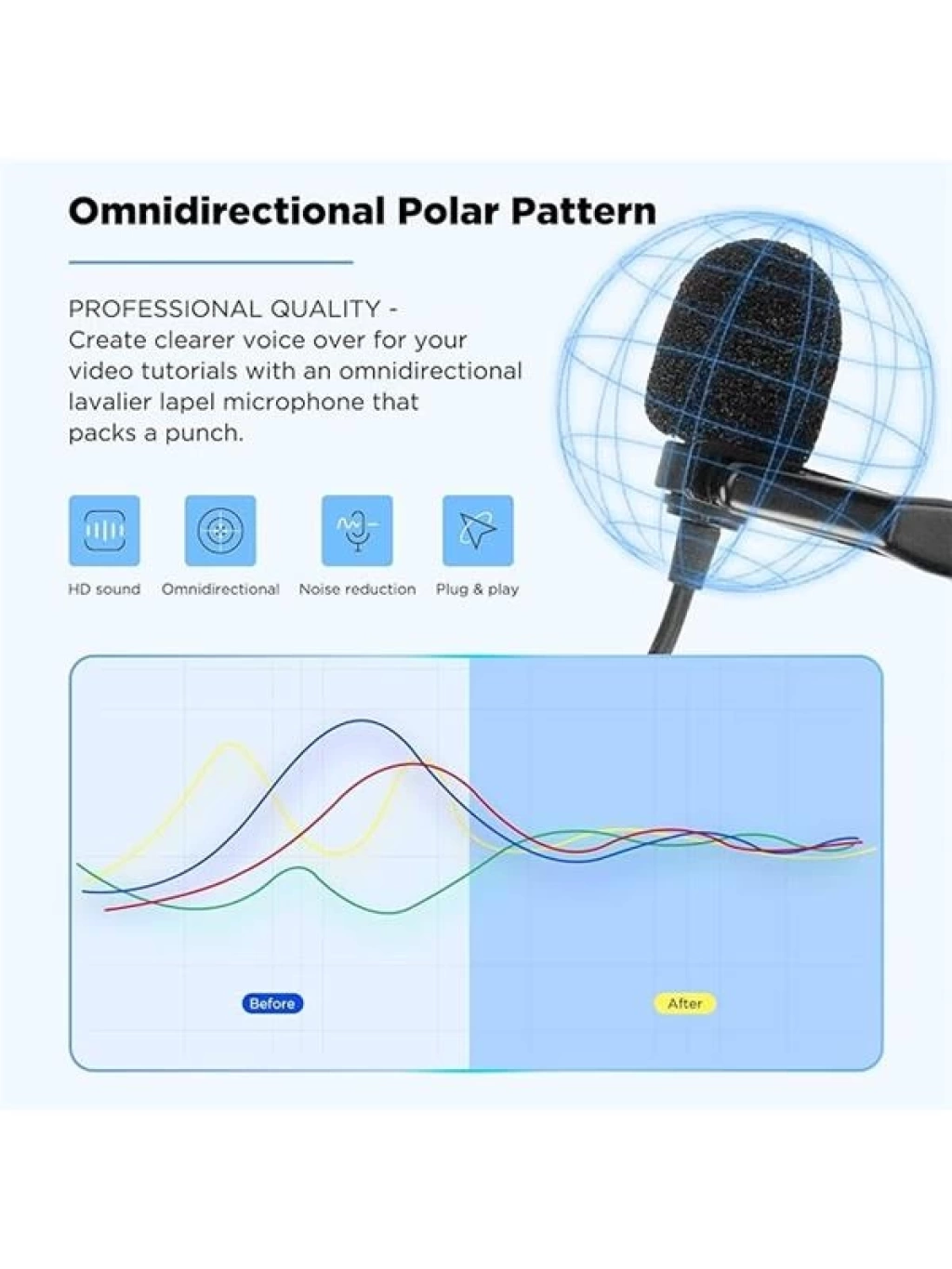 Omnidirectional Polar Pattern

PROFESSIONAL QUALITY - Create clearer voice over for your video tutorials with an omnidirectional lavalier lapel microphone that packs a punch.

HD sound
Omnidirectional
Noise reduction
Plug & play

Before
After